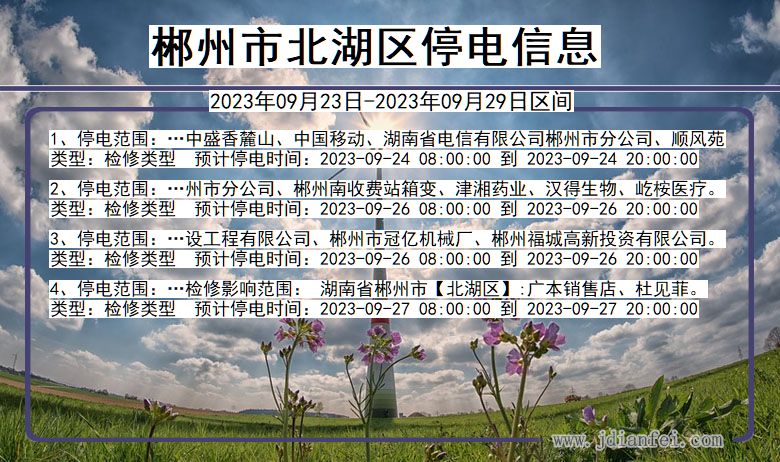 郴州市北湖区停电信息

2023年09月23日-2023年09月29日区间

1、停电范围：…中盛香麓山、中国移动、湖南省电信有限公司郴州市分公司、顺风苑
类型：检修类型　预计停电时间：2023-09-24 08:00:00 到 2023-09-24 20:00:00

2、停电范围：…州市分公司、郴州南收费站箱变、津湘药业、汉得生物、屹桉医疗。
类型：检修类型　预计停电时间：2023-09-26 08:00:00 到 2023-09-26 20:00:00

3、停电范围：…设工程有限公司、郴州市冠亿机械厂、郴州福城高新投资有限公司。
类型：检修类型　预计停电时间：2023-09-26 08:00:00 到 2023-09-26 20:00:00

4、停电范围：…检修影响范围：　湖南省郴州市【北湖区】:广本销售店、杜见菲。
类型：检修类型　预计停电时间：2023-09-27 08:00:00 到 2023-09-27 20:00:00

www.jdianfei.com